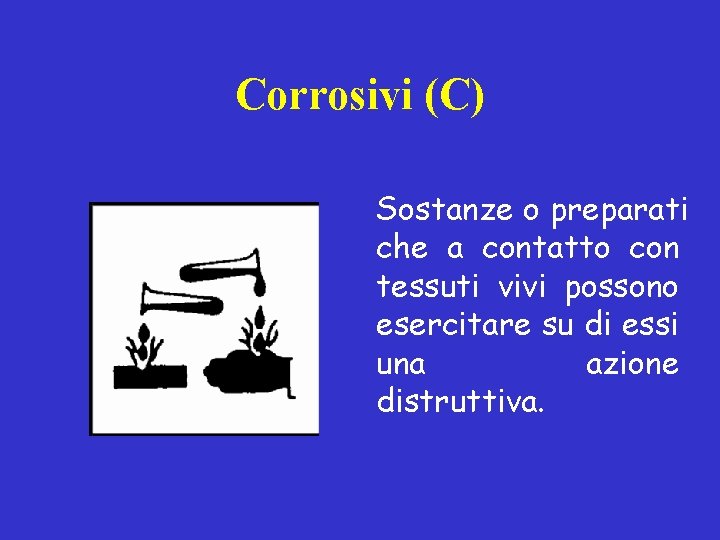 Corrosivi (C)

Sostanze o preparati che a contatto con tessuti vivi possono esercitare su di essi una azione distruttiva.